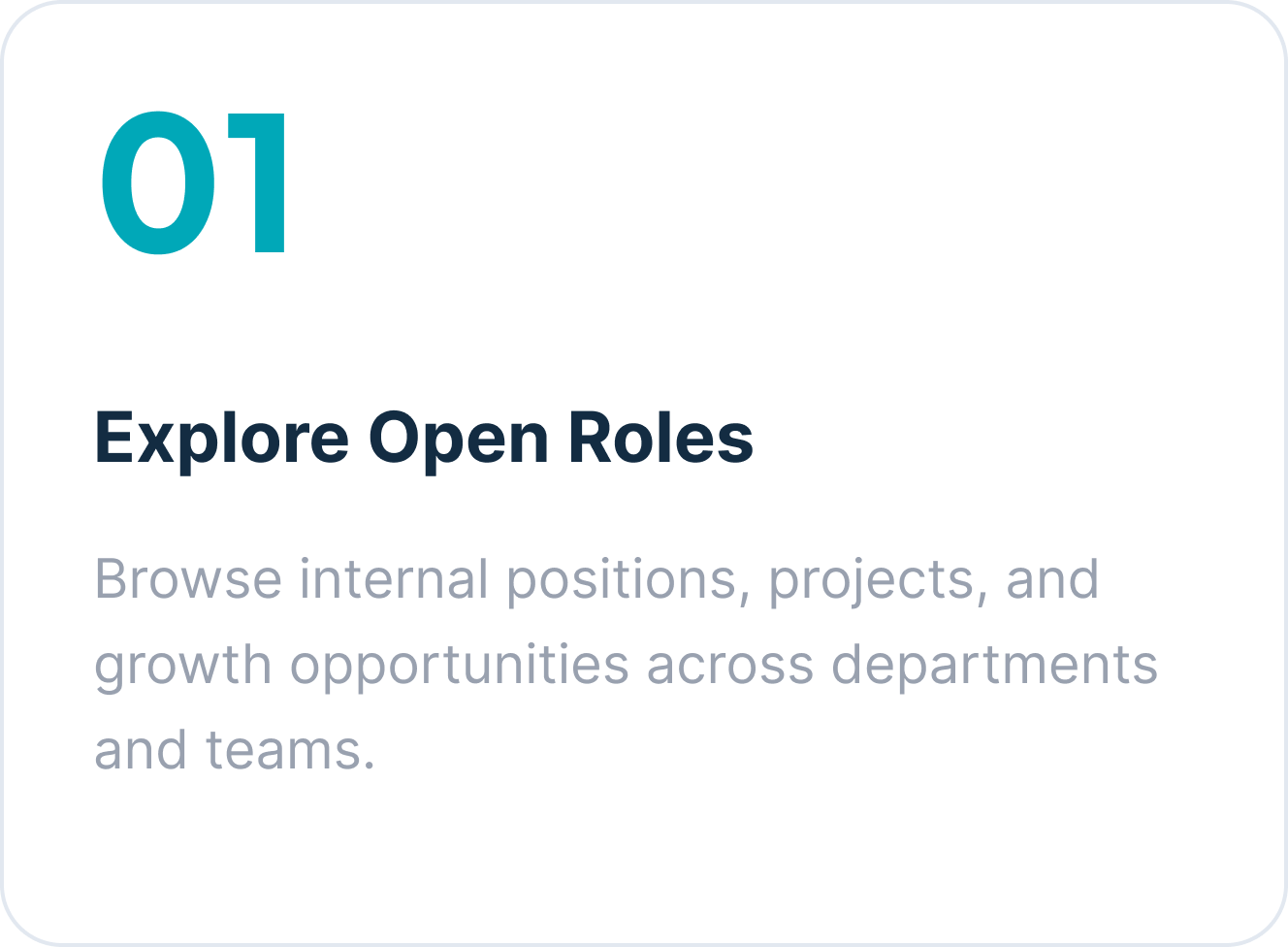 01

Explore Open Roles

Browse internal positions, projects, and growth opportunities across departments and teams.